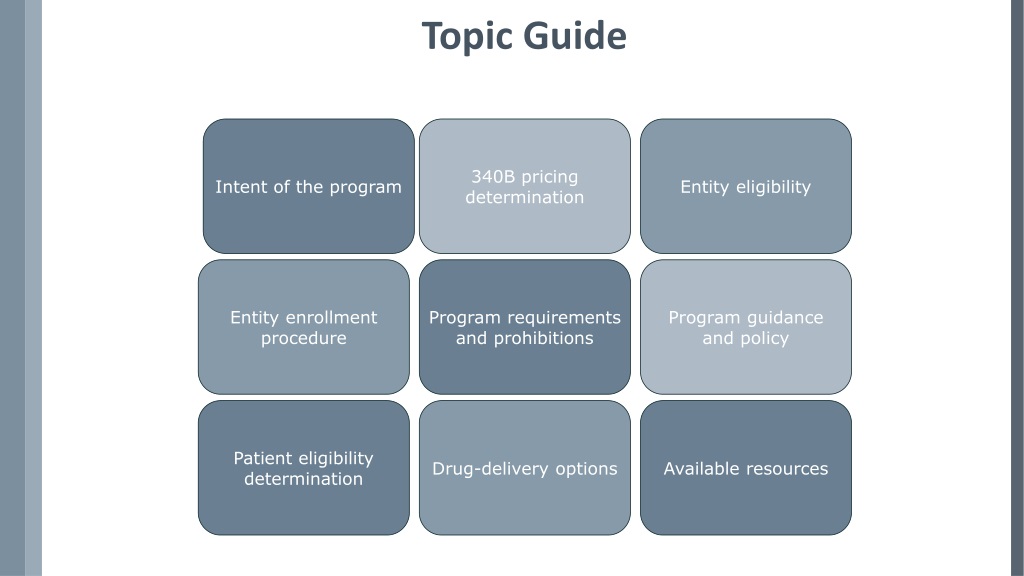 Topic Guide

Intent of the program

340B pricing determination

Entity eligibility

Entity enrollment procedure

Program requirements and prohibitions

Program guidance and policy

Patient eligibility determination

Drug-delivery options

Available resources